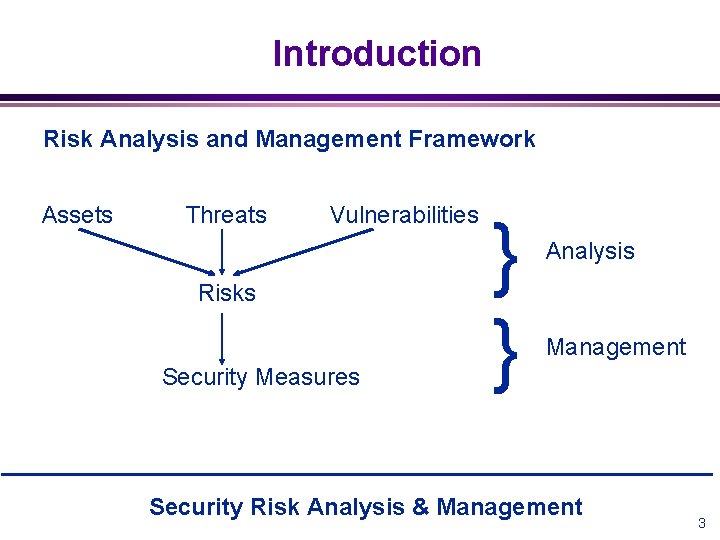 Introduction

Risk Analysis and Management Framework

Assets Threats Vulnerabilities

Risks

Security Measures

Analysis

Management

Security Risk Analysis & Management

3